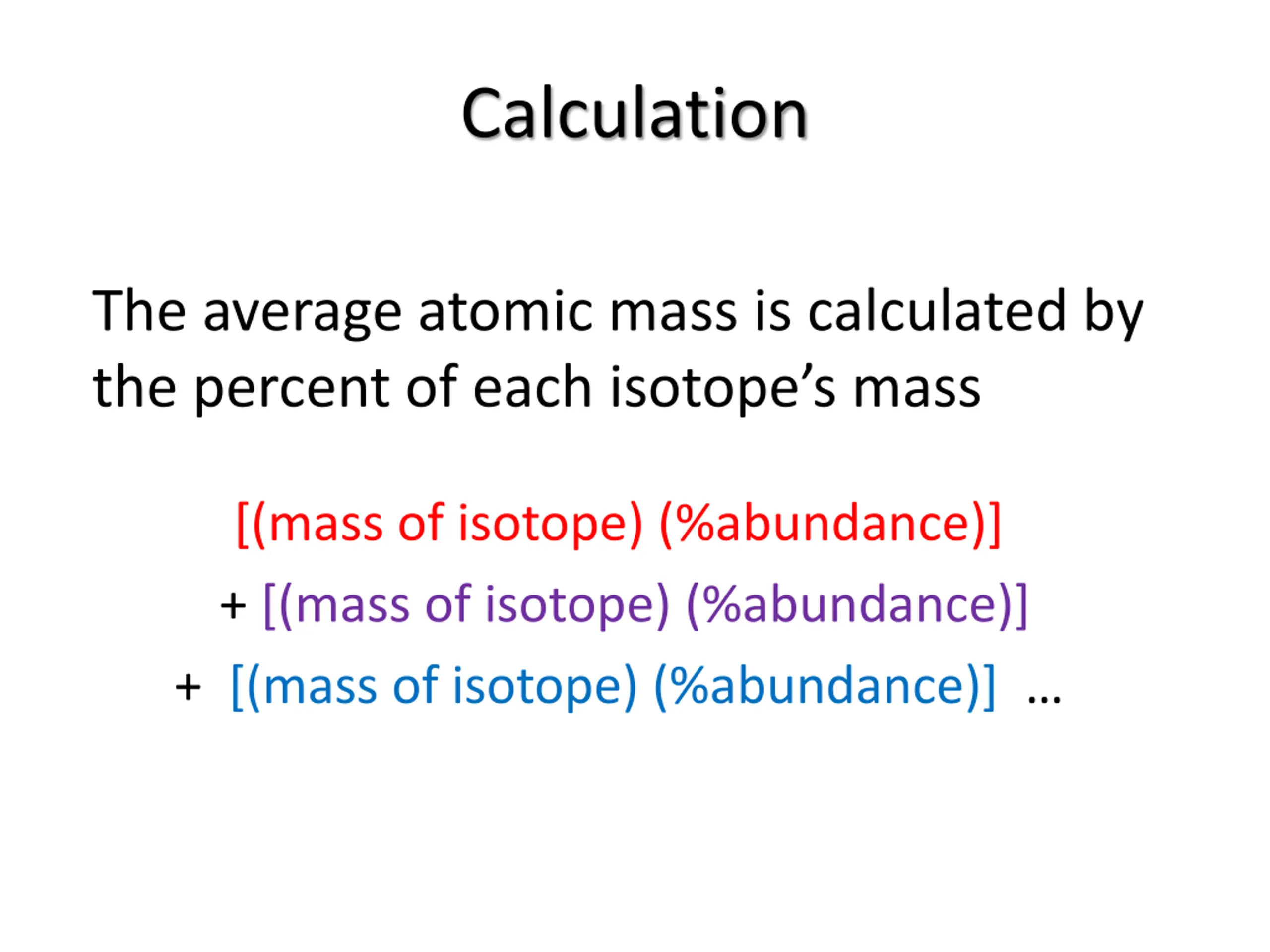 Calculation

The average atomic mass is calculated by the percent of each isotope’s mass

[(mass of isotope) (%abundance)]

+ [(mass of isotope) (%abundance)]

+ [(mass of isotope) (%abundance)] …